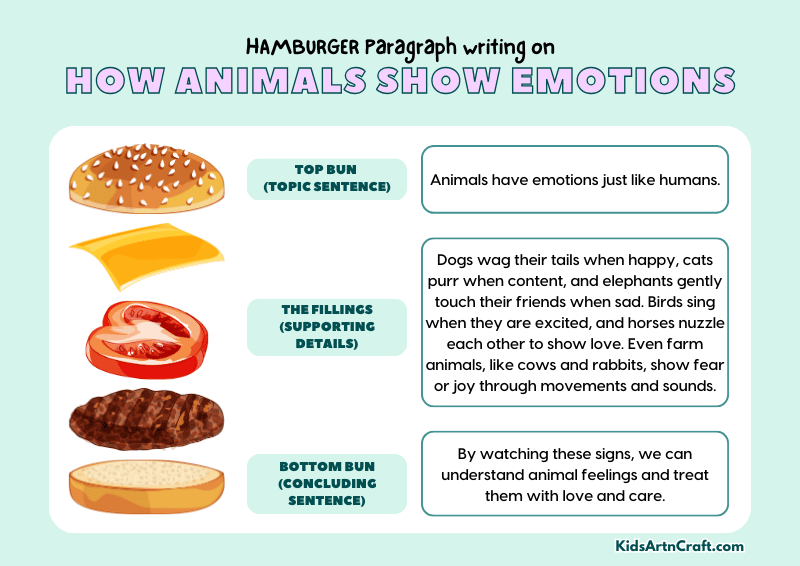 HAMBURGER Paragraph writing on
HOW ANIMALS SHOW EMOTIONS

TOP BUN (TOPIC SENTENCE)

Animals have emotions just like humans.

THE FILLINGS (SUPPORTING DETAILS)

Dogs wag their tails when happy, cats purr when content, and elephants gently touch their friends when sad. Birds sing when they are excited, and horses nuzzle each other to show love. Even farm animals, like cows and rabbits, show fear or joy through movements and sounds.

BOTTOM BUN (CONCLUDING SENTENCE)

By watching these signs, we can understand animal feelings and treat them with love and care.

KidsArtnCraft.com